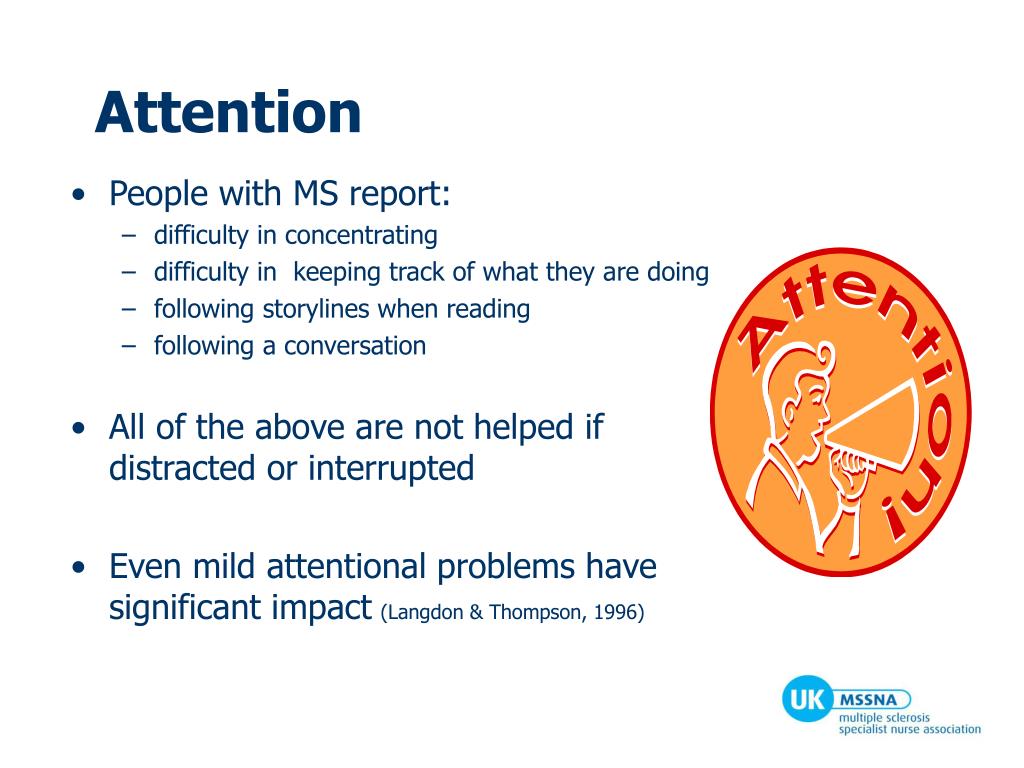 Attention

• People with MS report:
– difficulty in concentrating
– difficulty in keeping track of what they are doing
– following storylines when reading
– following a conversation

• All of the above are not helped if distracted or interrupted

• Even mild attentional problems have significant impact (Langdon & Thompson, 1996)

Attention!

UK MSSNA
multiple sclerosis
specialist nurse association